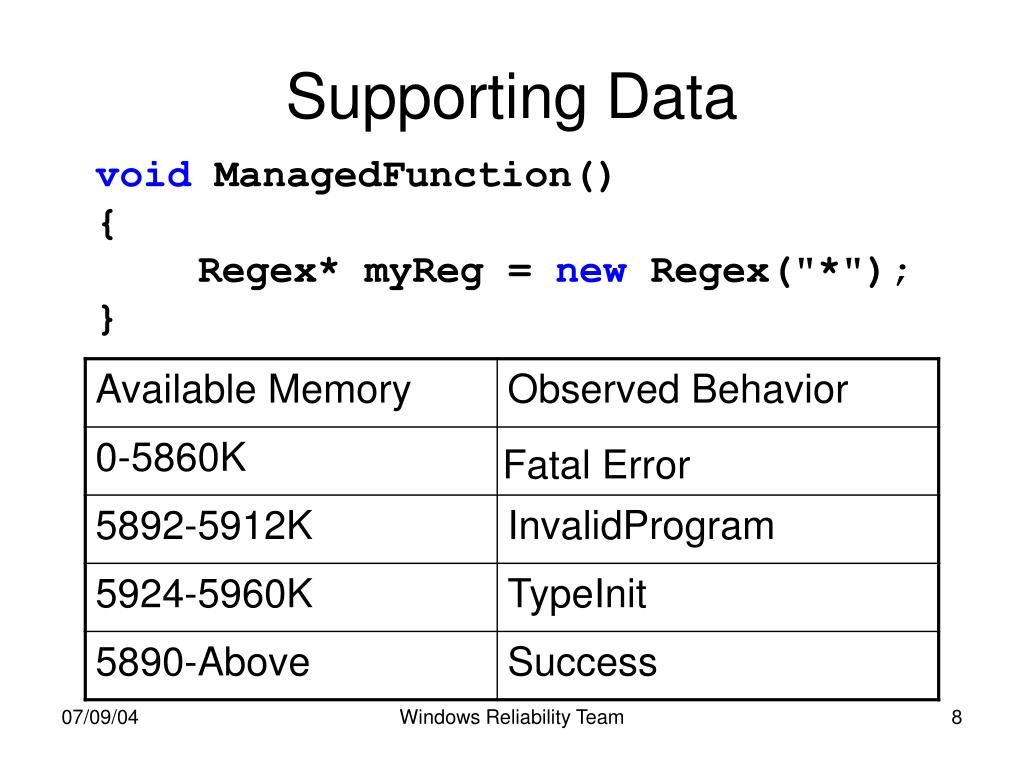 Supporting Data

void ManagedFunction()
{
Regex* myReg = new Regex("*");
}

| Available Memory | Observed Behavior |
|---|---|
| 0-5860K | Fatal Error |
| 5892-5912K | InvalidProgram |
| 5924-5960K | TypeInit |
| 5890-Above | Success |

07/09/04

Windows Reliability Team

8